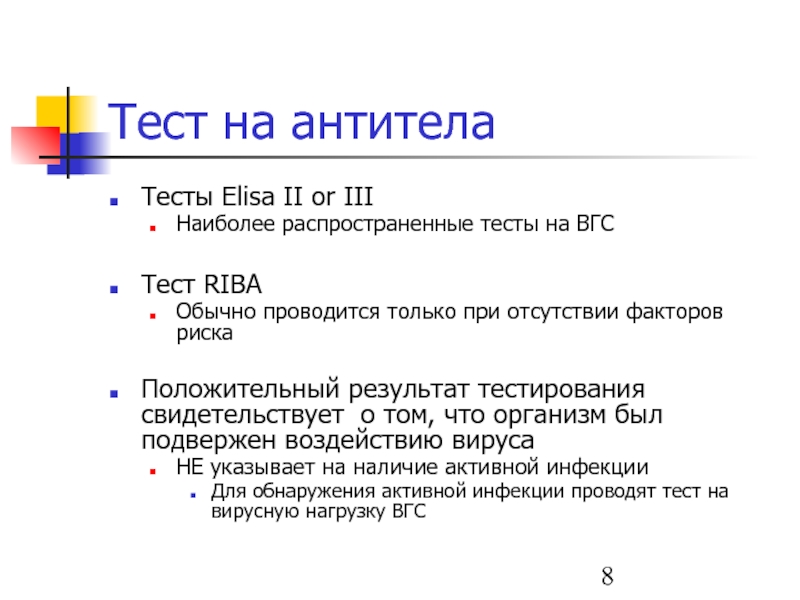 Тест на антитела

Тесты Elisa II or III

Наиболее распространенные тесты на ВГС

Тест RIBA

Обычно проводится только при отсутствии факторов риска

Положительный результат тестирования свидетельствует  о том, что организм был подвержен воздействию вируса

НЕ указывает на наличие активной инфекции

Для обнаружения активной инфекции проводят тест на вирусную нагрузку ВГС

8